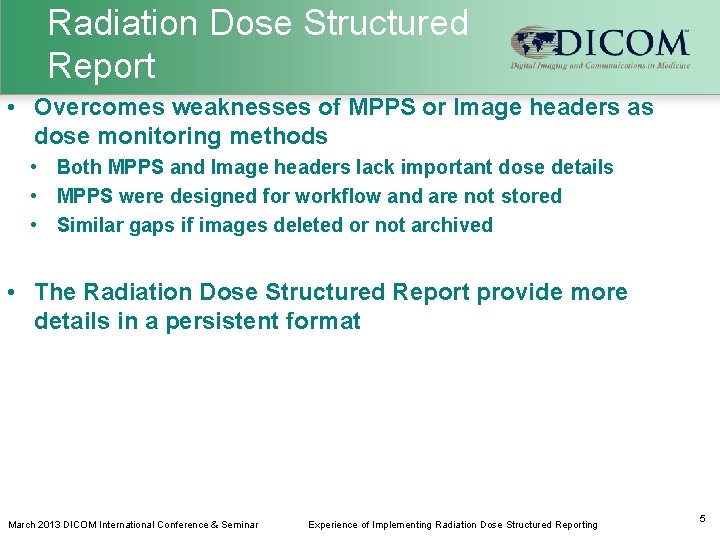 Radiation Dose Structured Report

DICOM™
Digital Imaging and Communications in Medicine

• Overcomes weaknesses of MPPS or Image headers as dose monitoring methods
  • Both MPPS and Image headers lack important dose details
  • MPPS were designed for workflow and are not stored
  • Similar gaps if images deleted or not archived

• The Radiation Dose Structured Report provide more details in a persistent format

March 2013 DICOM International Conference & Seminar

Experience of Implementing Radiation Dose Structured Reporting

5